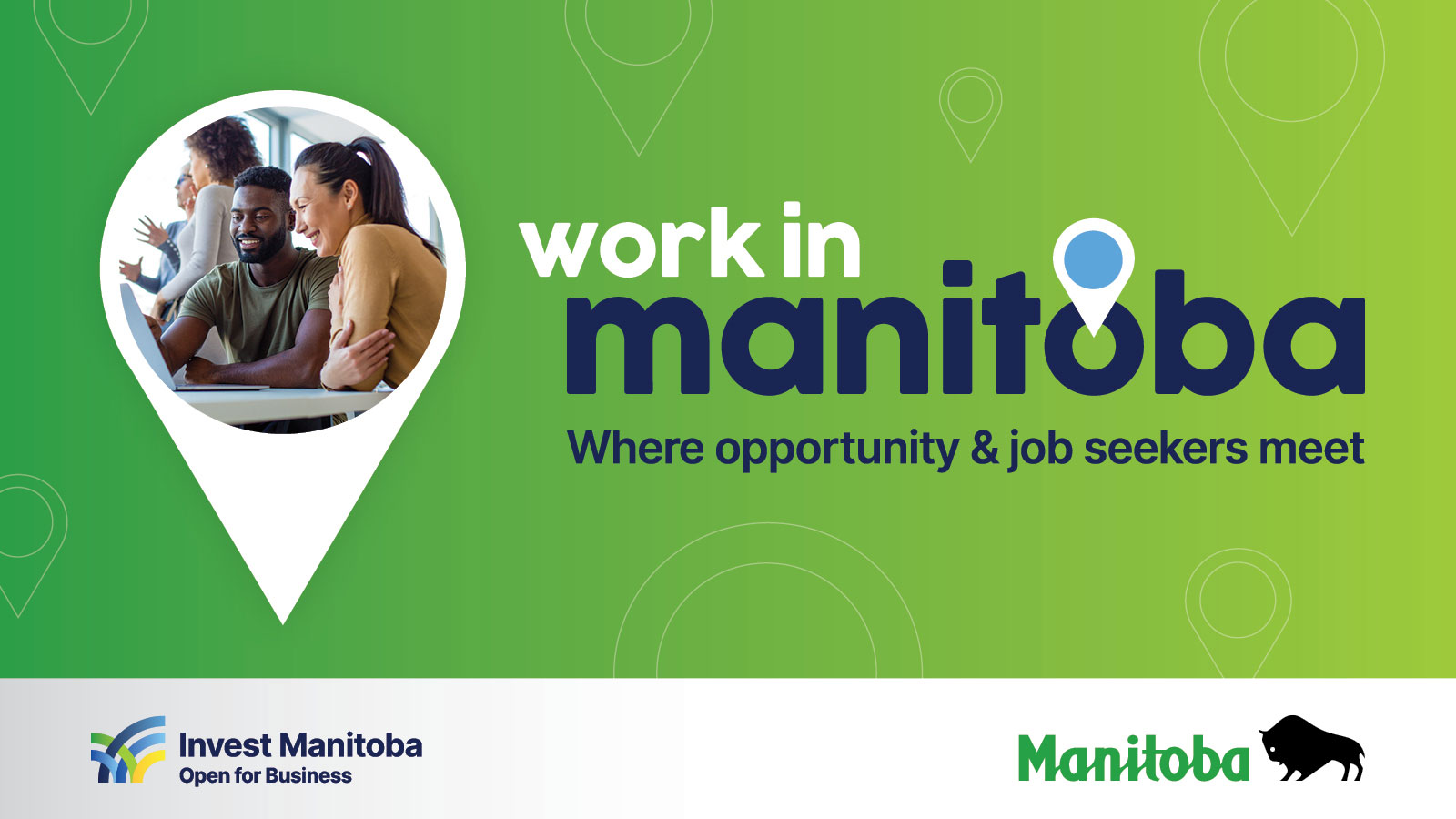 work in manitoba

Where opportunity & job seekers meet

Invest Manitoba
Open for Business

Manitoba